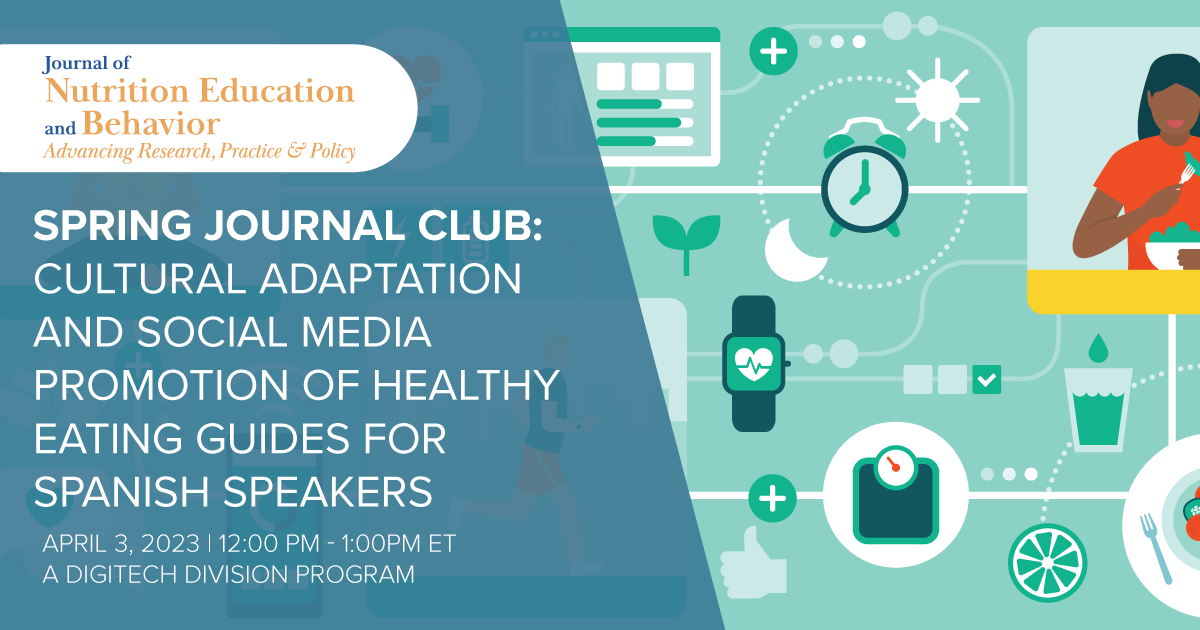 Journal of
Nutrition Education
and Behavior
Advancing Research, Practice & Policy

SPRING JOURNAL CLUB: CULTURAL ADAPTATION AND SOCIAL MEDIA PROMOTION OF HEALTHY EATING GUIDES FOR SPANISH SPEAKERS

APRIL 3, 2023 | 12:00 PM - 1:00PM ET
A DIGITECH DIVISION PROGRAM